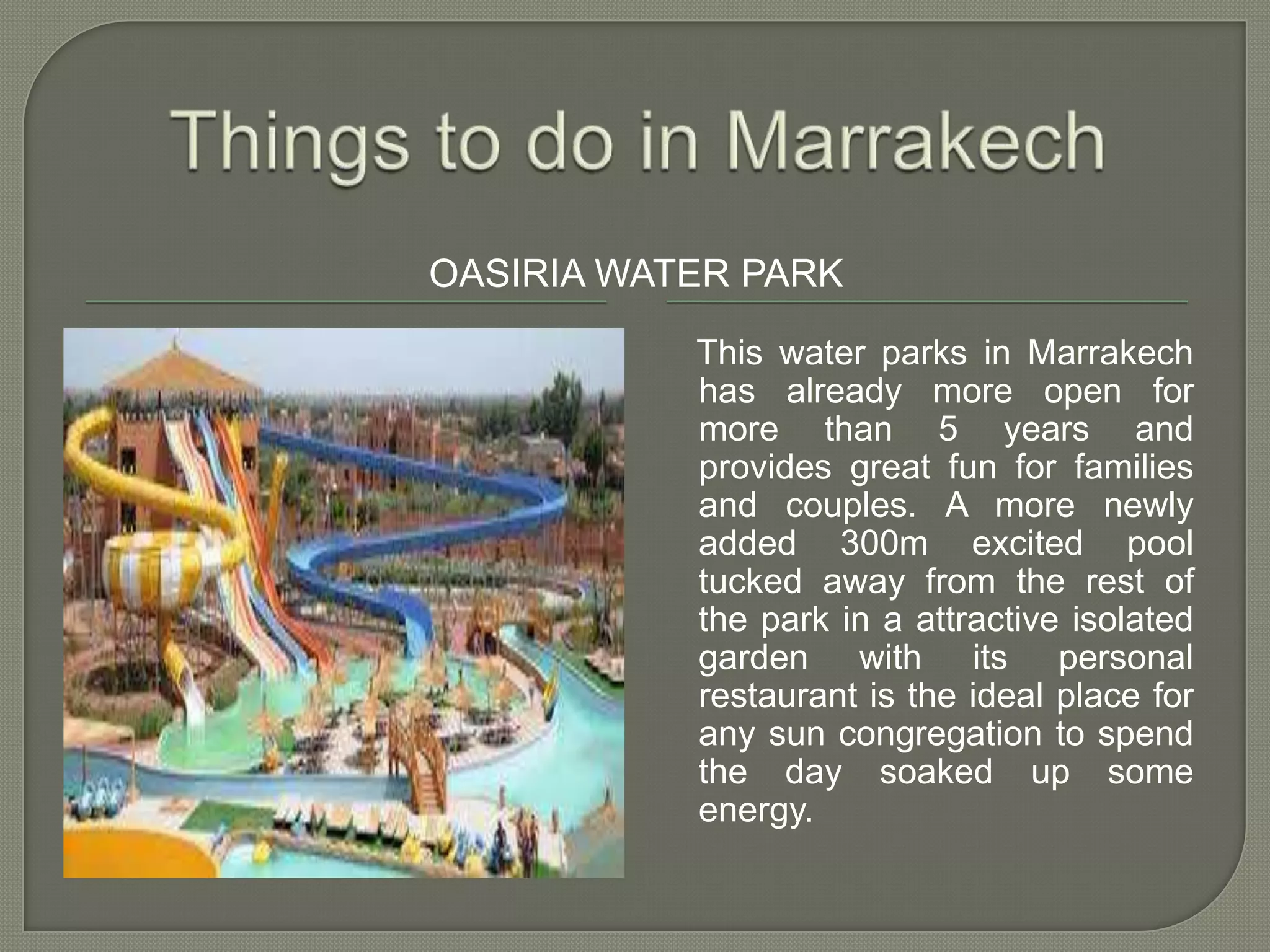 Things to do in Marrakech

OASIRIA WATER PARK

This water parks in Marrakech has already more open for more than 5 years and provides great fun for families and couples. A more newly added 300m excited pool tucked away from the rest of the park in a attractive isolated garden with its personal restaurant is the ideal place for any sun congregation to spend the day soaked up some energy.